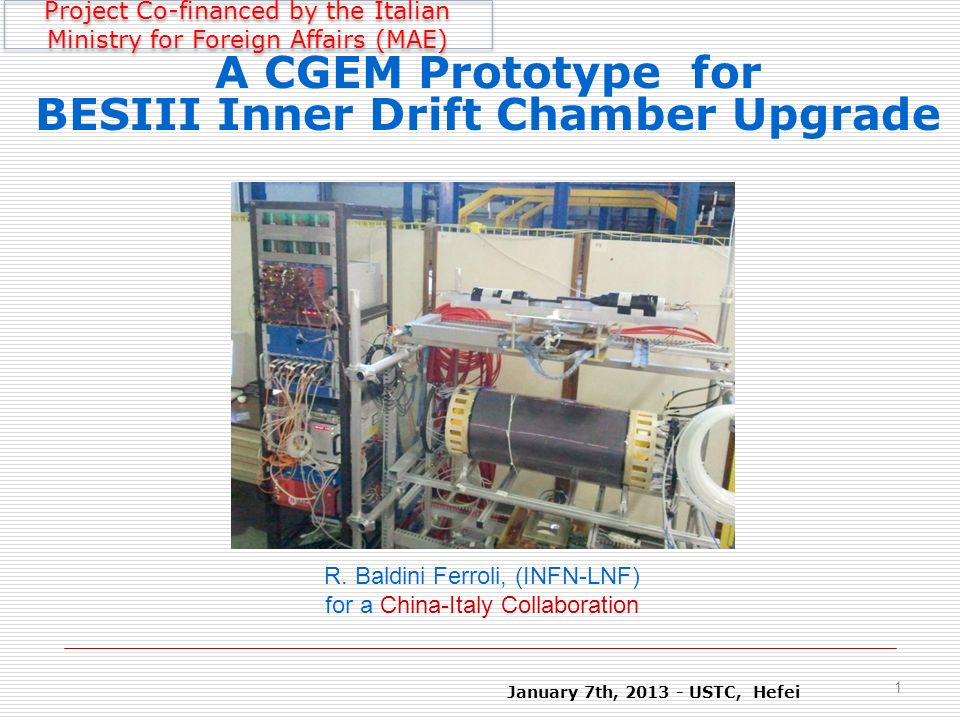 Project Co-financed by the Italian Ministry for Foreign Affairs (MAE)

A CGEM Prototype for BESIII Inner Drift Chamber Upgrade

R. Baldini Ferroli, (INFN-LNF)
for a China-Italy Collaboration

January 7th, 2013 - USTC, Hefei

1